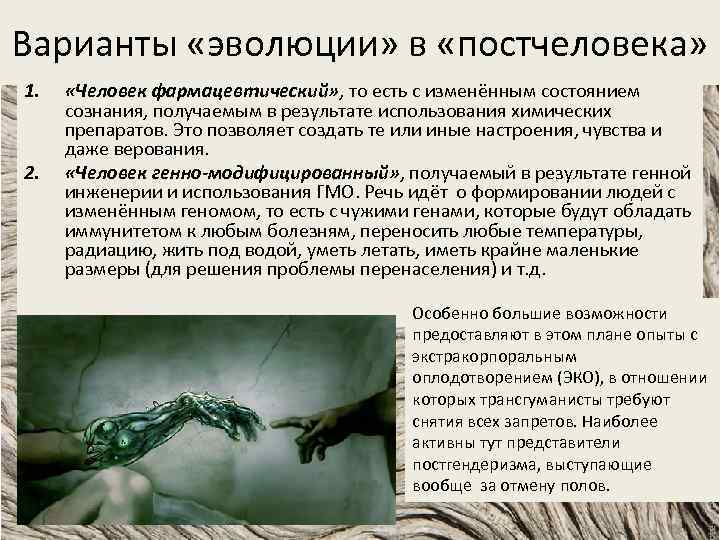 Варианты «эволюции» в «постчеловека»

1. «Человек фармацевтический», то есть с изменённым состоянием сознания, получаемым в результате использования химических препаратов. Это позволяет создать те или иные настроения, чувства и даже верования.
2. «Человек генно-модифицированный», получаемый в результате генной инженерии и использования ГМО. Речь идёт о формировании людей с изменённым геномом, то есть с чужими генами, которые будут обладать иммунитетом к любым болезням, переносить любые температуры, радиацию, жить под водой, уметь летать, иметь крайне маленькие размеры (для решения проблемы перенаселения) и т.д.

Особенно большие возможности предоставляют в этом плане опыты с экстракорпоральным оплодотворением (ЭКО), в отношении которых трансгуманисты требуют снятия всех запретов. Наиболее активны тут представители постгендеризма, выступающие вообще за отмену полов.